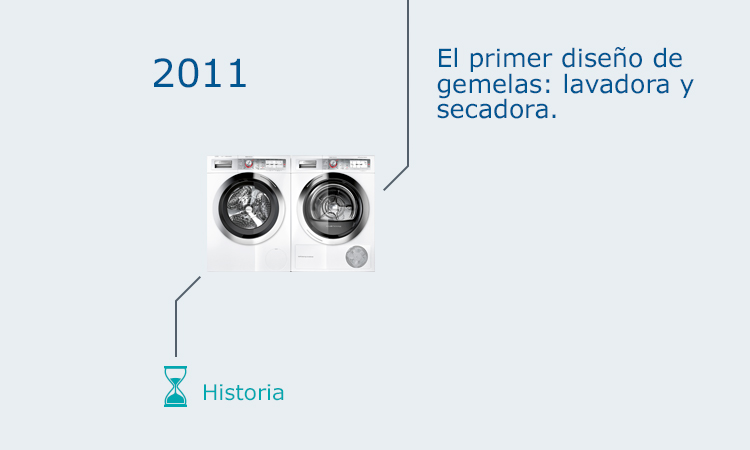 2011

El primer diseño de gemelas: lavadora y secadora.

Historia